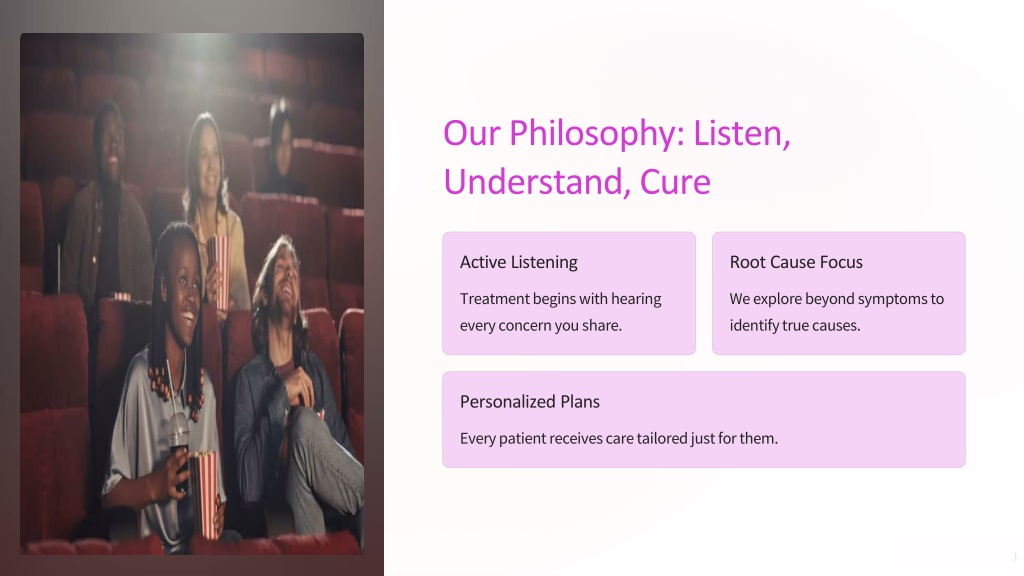 Our Philosophy: Listen, Understand, Cure

Active Listening

Treatment begins with hearing every concern you share.

Root Cause Focus

We explore beyond symptoms to identify true causes.

Personalized Plans

Every patient receives care tailored just for them.